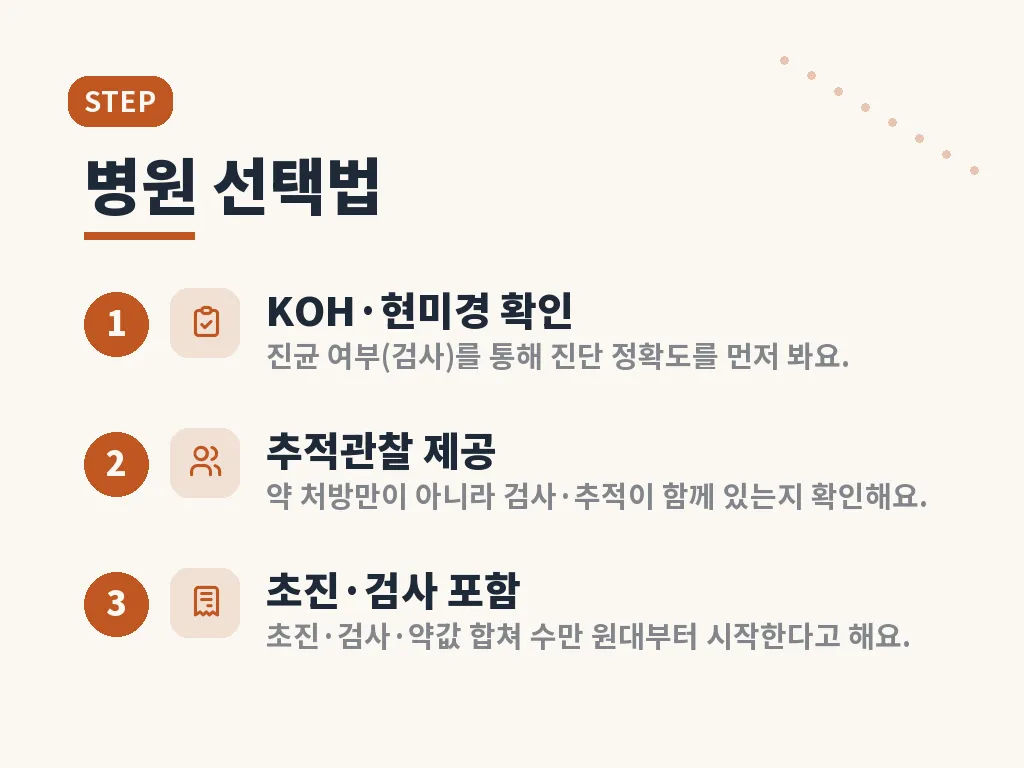 STEP

병원 선택법

1

KOH·현미경 확인

진균 여부(검사)를 통해 진단 정확도를 먼저 봐요.

2

추적관찰 제공

약 처방만이 아니라 검사·추적이 함께 있는지 확인해요.

3

초진·검사 포함

초진·검사·약값 합쳐 수만 원대부터 시작한다고 해요.